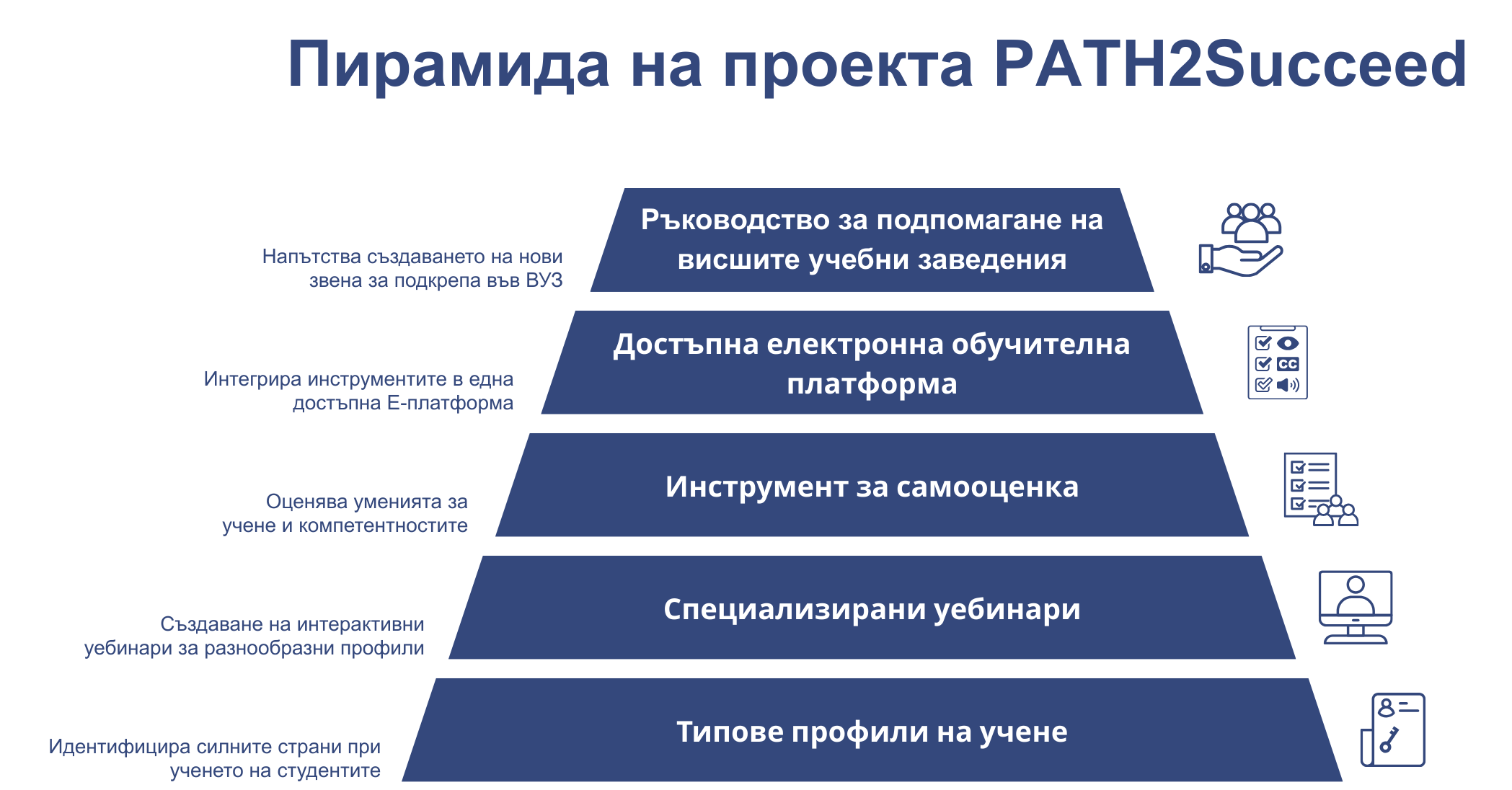 Пирамида на проекта PATH2Succeed

Напътства създаването на нови звена за подкрепа във ВУЗ

Ръководство за подпомагане на висшите учебни заведения

Интегрира инструментите в една достъпна Е-платформа

Достъпна електронна обучителна платформа

CC

Оценява уменията за учене и компетентностите

Инструмент за самооценка

Създаване на интерактивни уебинари за разнообразни профили

Специализирани уебинари

Идентифицира силните страни при ученето на студентите

Типове профили на учене